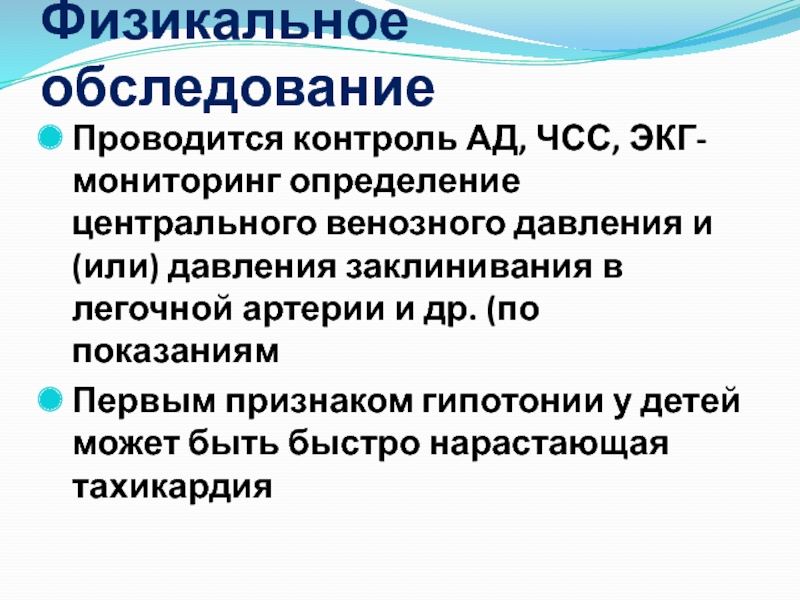 Физикальное обследование

Проводится контроль АД, ЧСС, ЭКГ-мониторинг определение центрального венозного давления и (или) давления заклинивания в легочной артерии и др. (по показаниям

Первым признаком гипотонии у детей может быть быстро нарастающая тахикардия